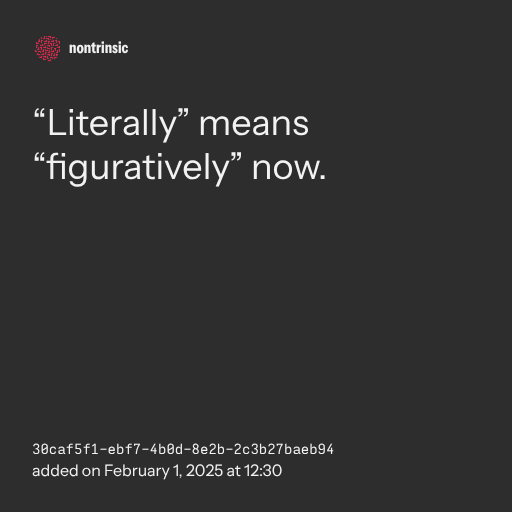 nontrinsic

“Literally” means “figuratively” now.

30caf5f1-ebf7-4b0d-8e2b-2c3b27baeb94
added on February 1, 2025 at 12:30